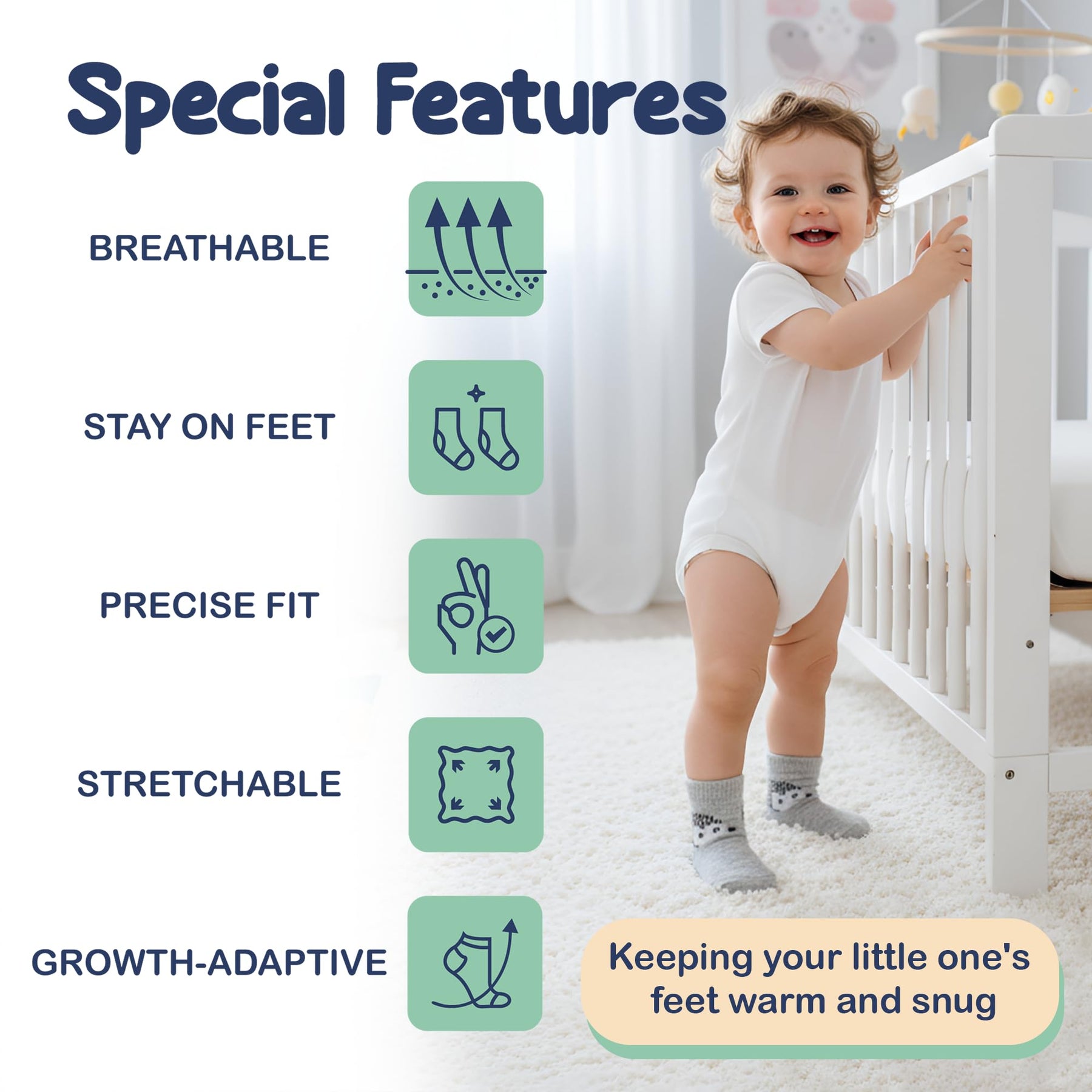 Special Features

BREATHABLE

STAY ON FEET

PRECISE FIT

STRETCHABLE

GROWTH-ADAPTIVE

Keeping your little one's feet warm and snug